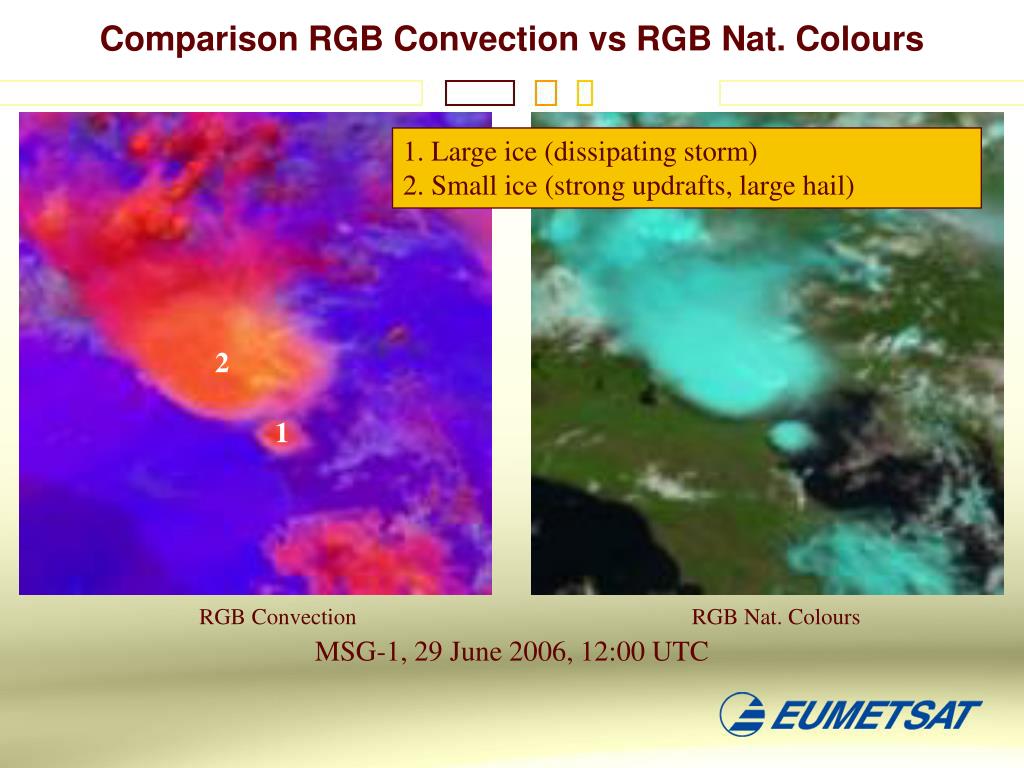 Comparison RGB Convection vs RGB Nat. Colours

1. Large ice (dissipating storm)
2. Small ice (strong updrafts, large hail)

2

1

RGB Convection

RGB Nat. Colours

MSG-1, 29 June 2006, 12:00 UTC

EUMETSAT